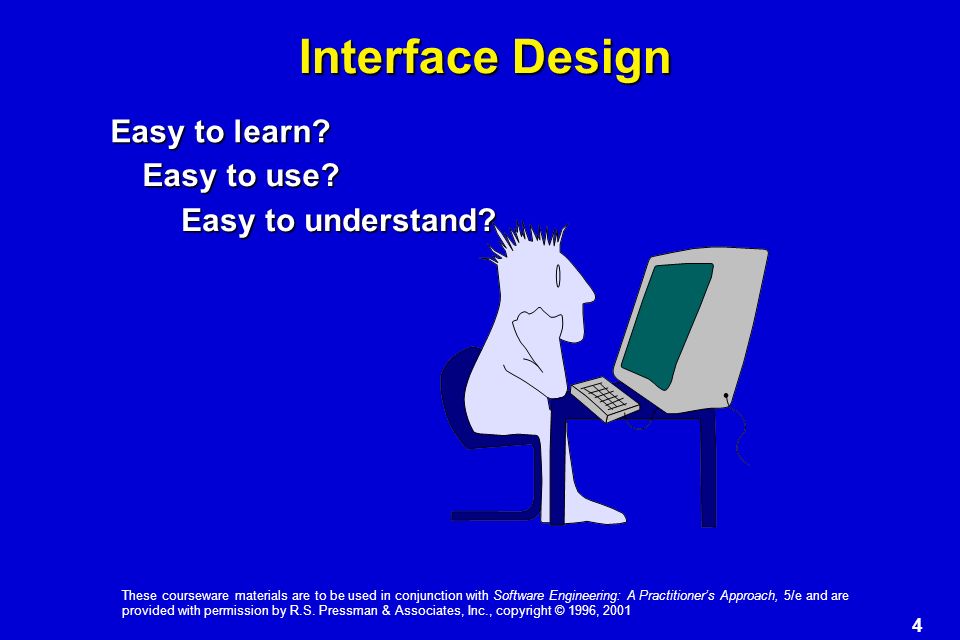 Interface Design

Easy to learn?

Easy to use?

Easy to understand?

These courseware materials are to be used in conjunction with Software Engineering: A Practitioner's Approach, 5/e and are provided with permission by R.S. Pressman & Associates, Inc., copyright © 1996, 2001

4